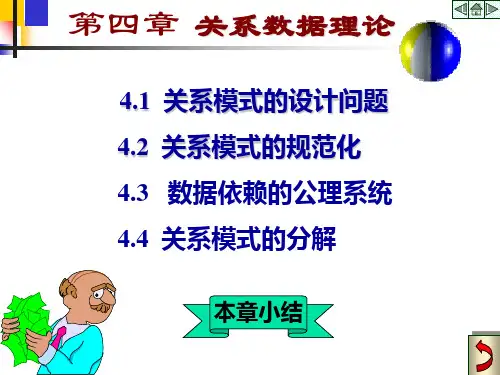 第四章 关系数据理论

4.1 关系模式的设计问题

4.2 关系模式的规范化

4.3 数据依赖的公理系统

4.4 关系模式的分解

本章小结